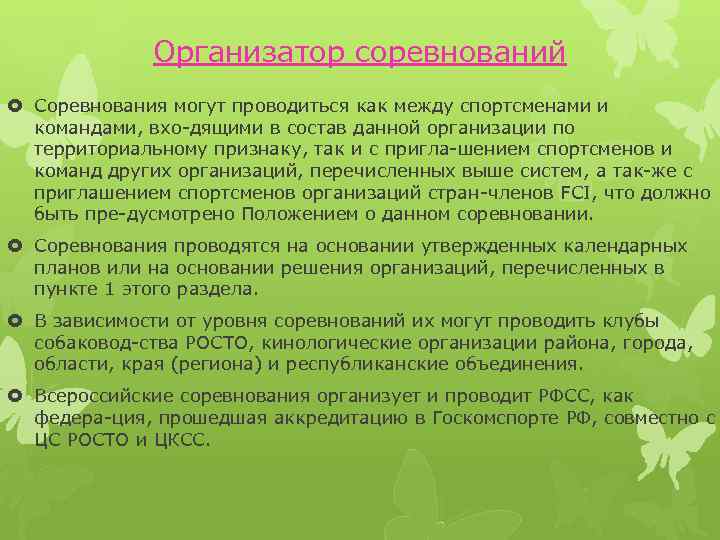 Организатор соревнований

Соревнования могут проводиться как между спортсменами и командами, вхо-дящими в состав данной организации по территориальному признаку, так и с пригла-шением спортсменов и команд других организаций, перечисленных выше систем, а так-же с приглашением спортсменов организаций стран-членов FCI, что должно быть пре-дусмотрено Положением о данном соревновании.

Соревнования проводятся на основании утвержденных календарных планов или на основании решения организаций, перечисленных в пункте 1 этого раздела.

В зависимости от уровня соревнований их могут проводить клубы собаковод-ства РОСТО, кинологические организации района, города, области, края (региона) и республиканские объединения.

Всероссийские соревнования организует и проводит РФСС, как федера-ция, прошедшая аккредитацию в Госкомспорте РФ, совместно с ЦС РОСТО и ЦКСС.